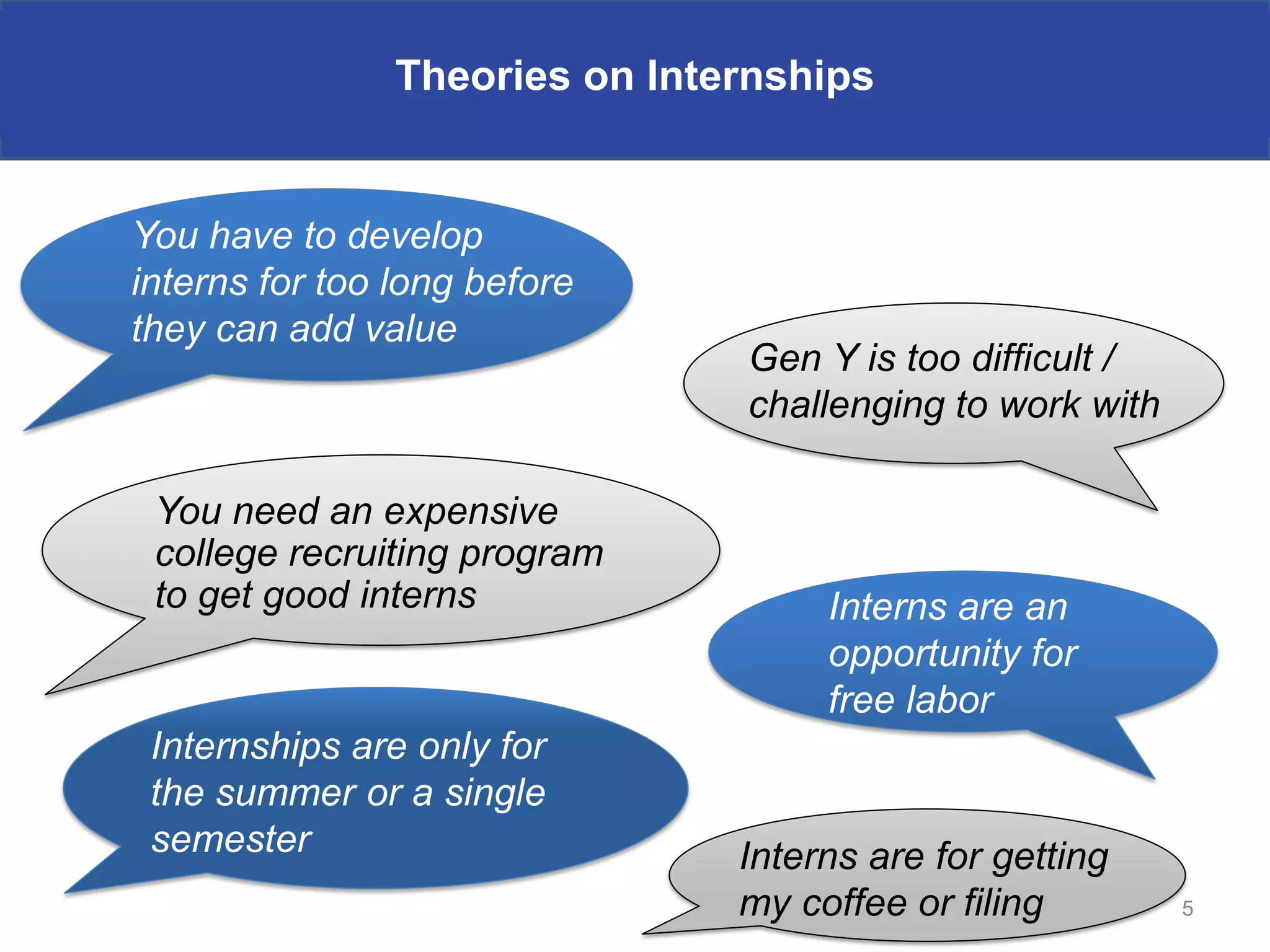 Theories on Internships

You have to develop interns for too long before they can add value

Gen Y is too difficult / challenging to work with

You need an expensive college recruiting program to get good interns

Interns are an opportunity for free labor

Internships are only for the summer or a single semester

Interns are for getting my coffee or filing

5